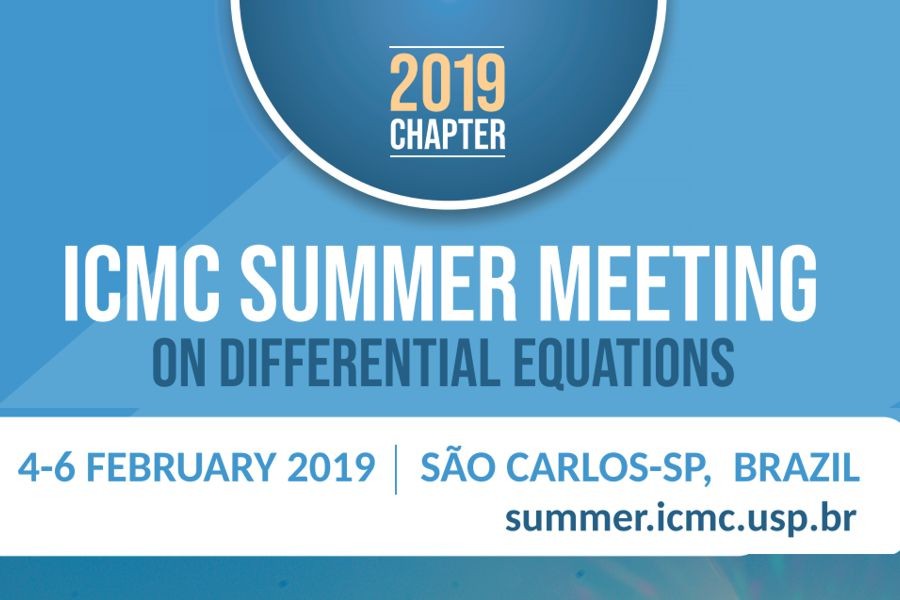 2019
CHAPTER

ICMC SUMMER MEETING
ON DIFFERENTIAL EQUATIONS

4-6 FEBRUARY 2019 | SÃO CARLOS-SP, BRAZIL
summer.icmc.usp.br